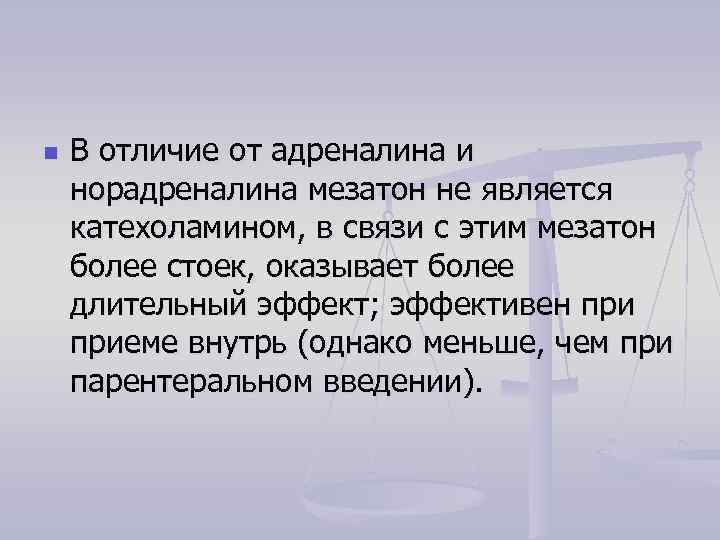 В отличие от адреналина и норадреналина мезатон не является катехоламином, в связи с этим мезатон более стоек, оказывает более длительный эффект; эффективен при приеме внутрь (однако меньше, чем при парентеральном введении).